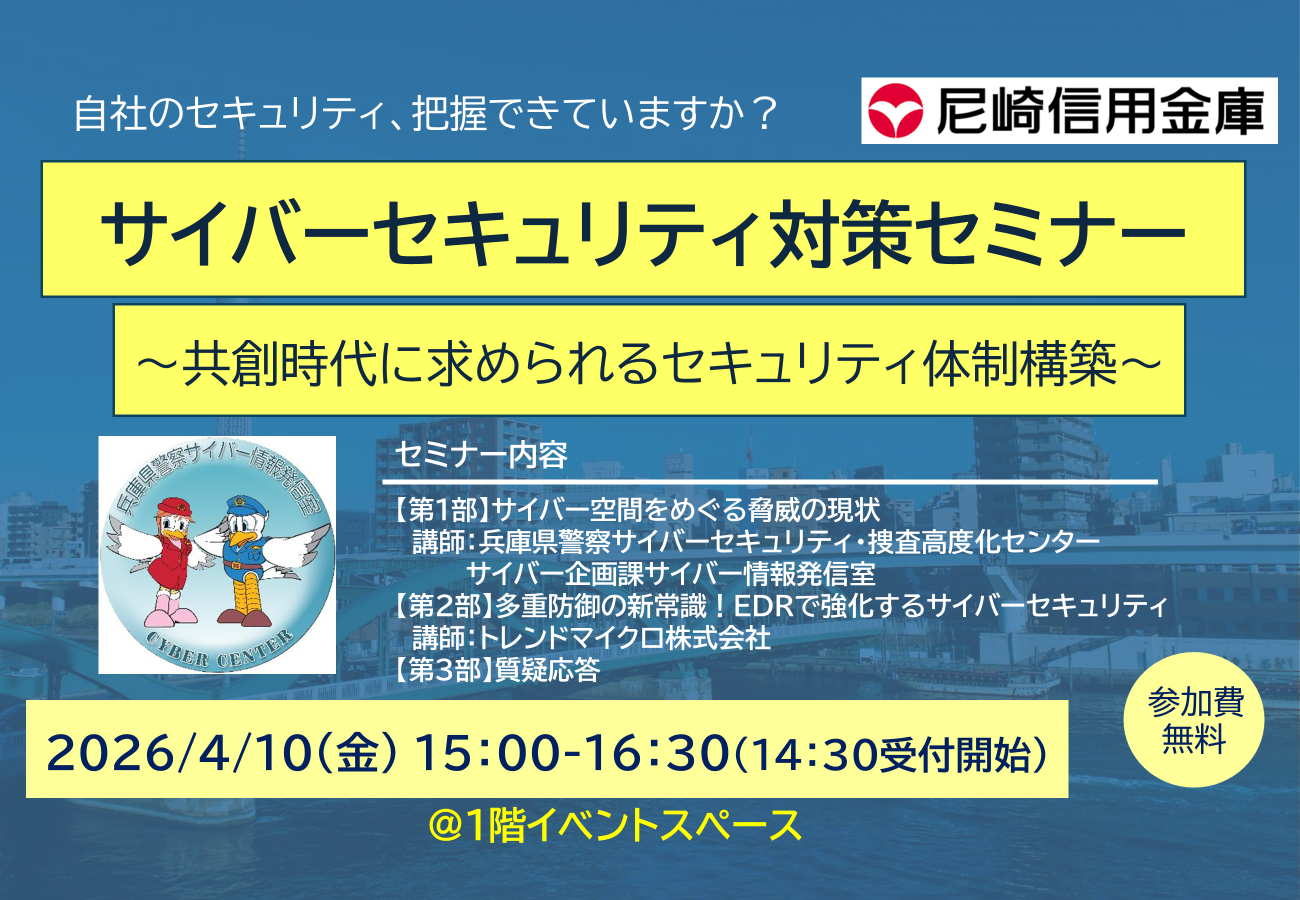 自社のセキュリティ、把握できていますか？

尼崎信用金庫

サイバーセキュリティ対策セミナー

～共創時代に求められるセキュリティ体制構築～

兵庫県警察サイバー情報発信室

CYBER CENTER

セミナー内容

【第1部】サイバー空間をめぐる脅威の現状
講師：兵庫県警察サイバーセキュリティ・捜査高度化センター
サイバー企画課サイバー情報発信室
【第2部】多重防御の新常識！EDRで強化するサイバーセキュリティ
講師：トレンドマイクロ株式会社
【第3部】質疑応答

参加費
無料

2026/4/10(金) 15:00-16:30(14:30受付開始)

@1階イベントスペース